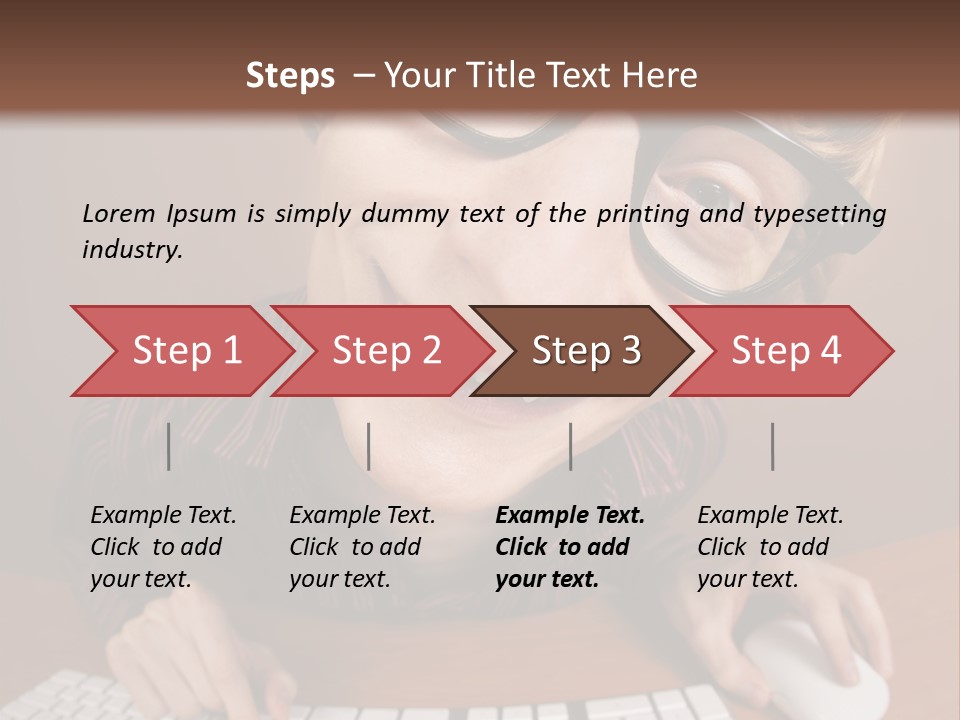 Steps – Your Title Text Here

Lorem Ipsum is simply dummy text of the printing and typesetting industry.

Step 1

Step 2

Step 3

Step 4

Example Text.
Click to add
your text.

Example Text.
Click to add
your text.

Example Text.
Click to add
your text.

Example Text.
Click to add
your text.